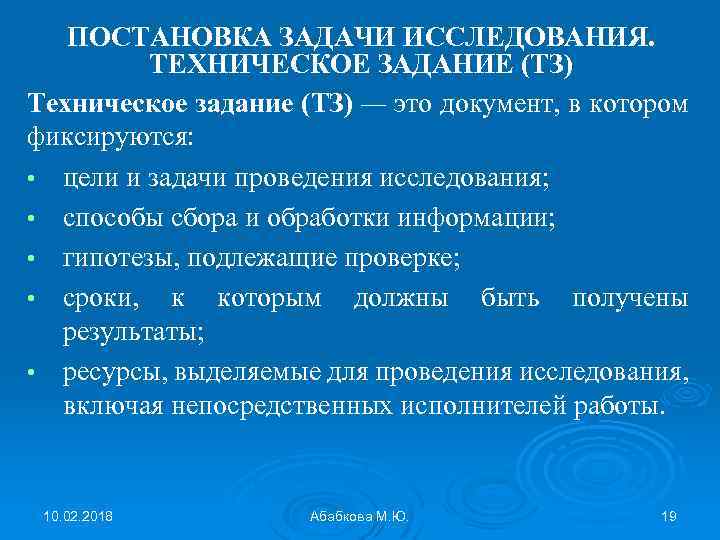 ПОСТАНОВКА ЗАДАЧИ ИССЛЕДОВАНИЯ. ТЕХНИЧЕСКОЕ ЗАДАНИЕ (ТЗ)

Техническое задание (ТЗ) — это документ, в котором фиксируются:

• цели и задачи проведения исследования;
• способы сбора и обработки информации;
• гипотезы, подлежащие проверке;
• сроки, к которым должны быть получены результаты;
• ресурсы, выделяемые для проведения исследования, включая непосредственных исполнителей работы.

10.02.2018 Абабкова М.Ю. 19